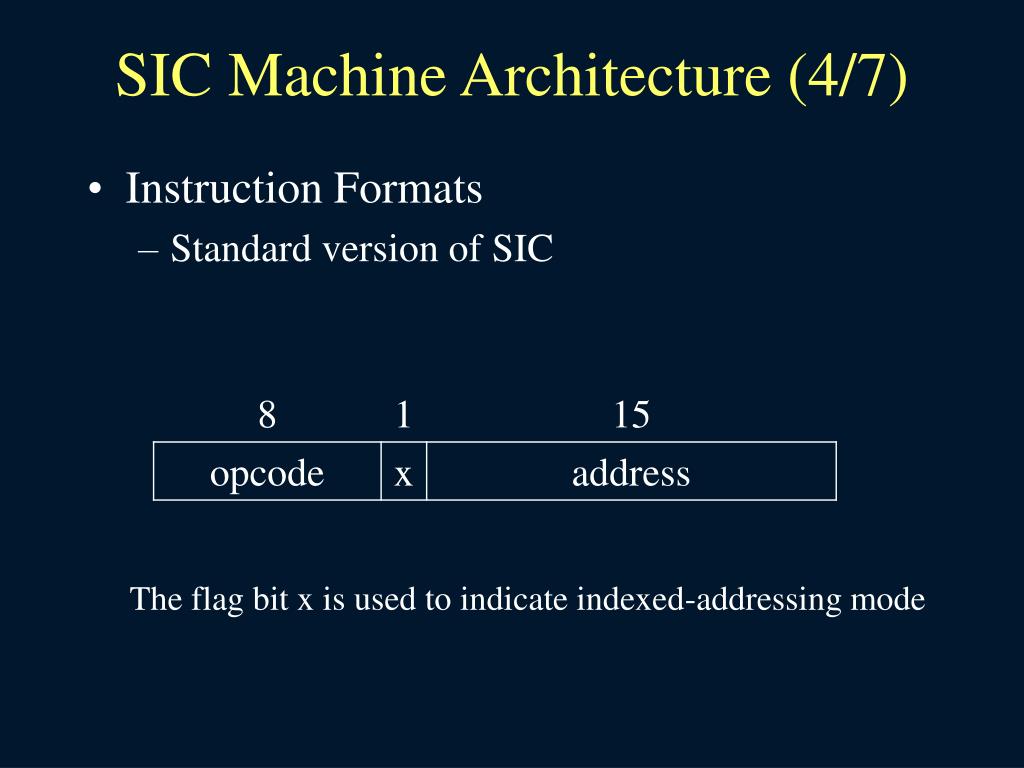 SIC Machine Architecture (4/7)

• Instruction Formats
– Standard version of SIC

| 8 | 1 | 15 |
|---|---|---|
| opcode | x | address |

The flag bit x is used to indicate indexed-addressing mode